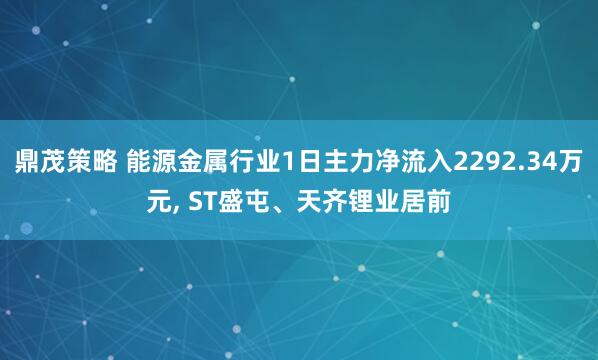 鼎茂策略 能源金属行业1日主力净流入2292.34万元, ST盛屯、天齐锂业居前